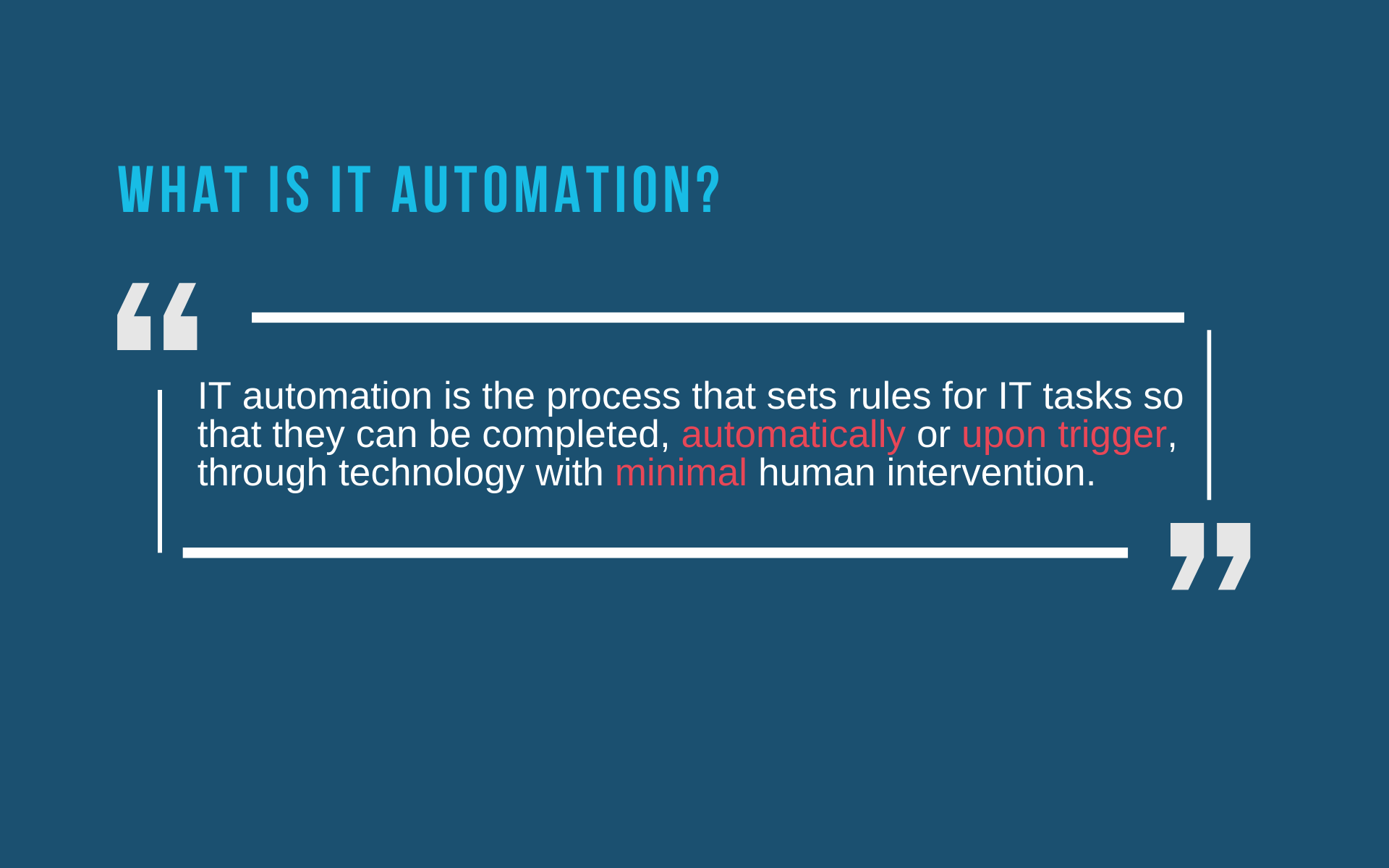 WHAT IS IT AUTOMATION?

“

IT automation is the process that sets rules for IT tasks so that they can be completed, automatically or upon trigger, through technology with minimal human intervention.

”